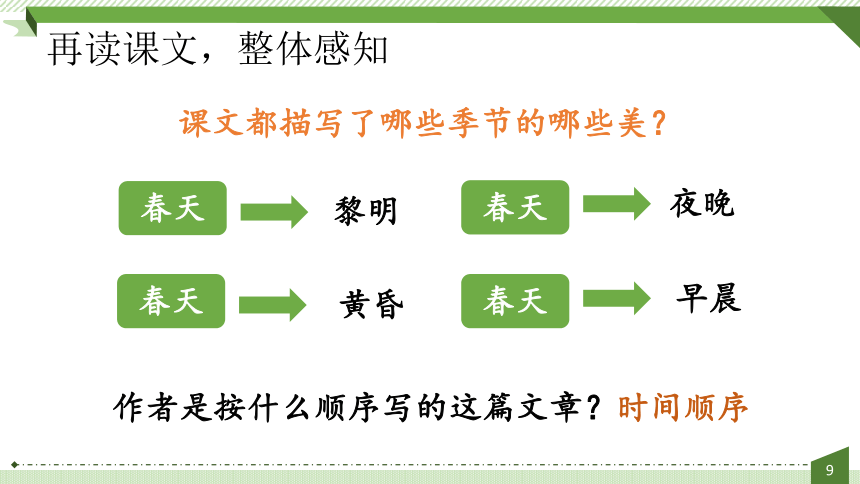 再读课文，整体感知

课文都描写了哪些季节的哪些美？

春天 黎明

春天 夜晚

春天 黄昏

春天 早晨

作者是按什么顺序写的这篇文章？时间顺序

9